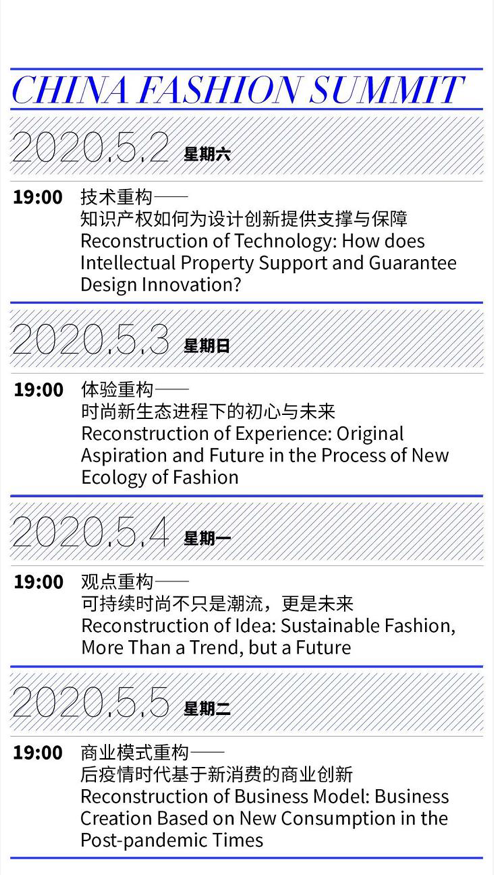 CHINA FASHION SUMMIT

2020.5.2 星期六

19:00 技术重构——
知识产权如何为设计创新提供支撑与保障
Reconstruction of Technology: How does Intellectual Property Support and Guarantee Design Innovation?

2020.5.3 星期日

19:00 体验重构——
时尚新生态进程下的初心与未来
Reconstruction of Experience: Original Aspiration and Future in the Process of New Ecology of Fashion

2020.5.4 星期一

19:00 观点重构——
可持续时尚不只是潮流，更是未来
Reconstruction of Idea: Sustainable Fashion, More Than a Trend, but a Future

2020.5.5 星期二

19:00 商业模式重构——
后疫情时代基于新消费的商业创新
Reconstruction of Business Model: Business Creation Based on New Consumption in the Post-pandemic Times